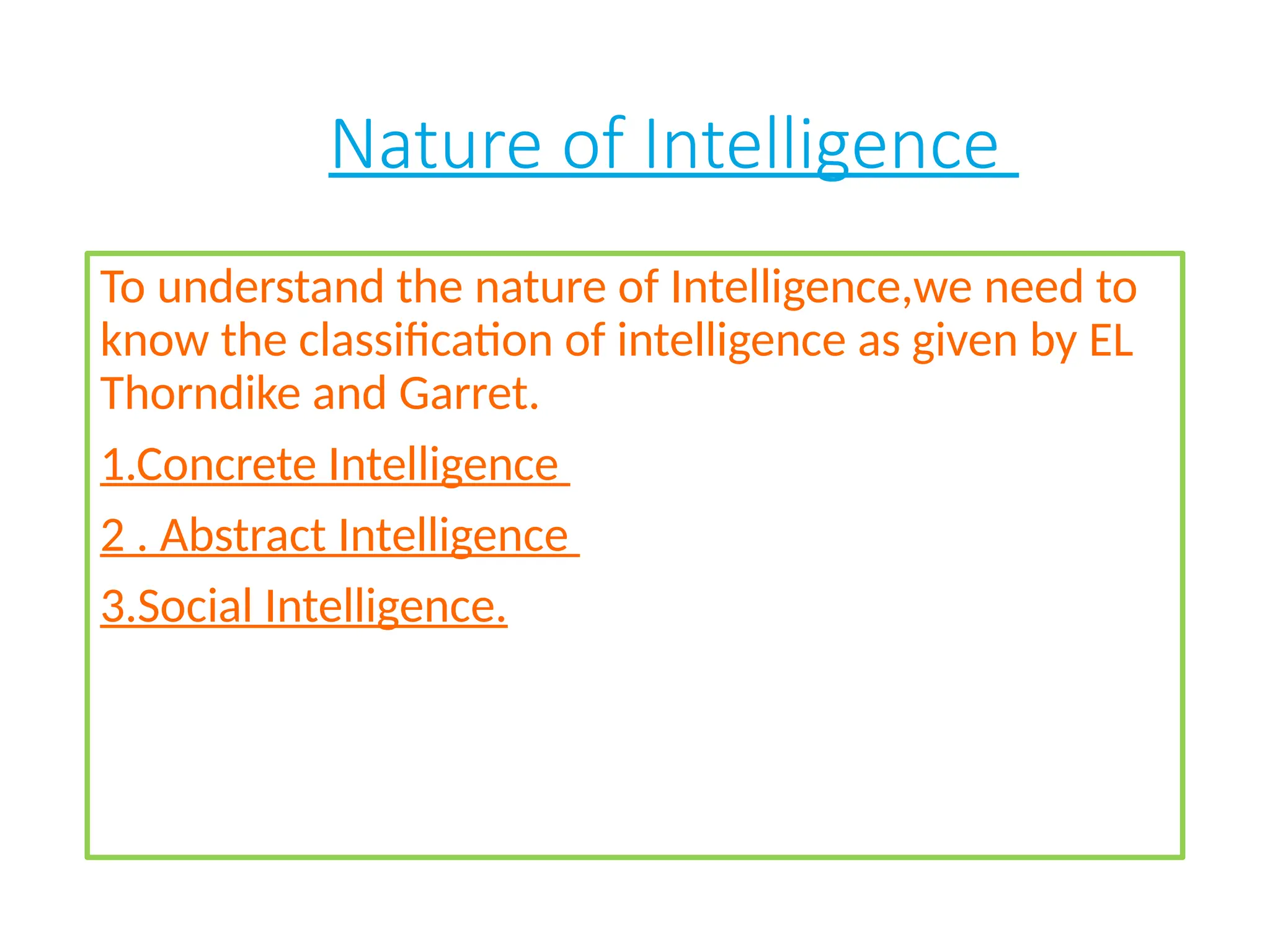 Nature of Intelligence

To understand the nature of Intelligence,we need to know the classification of intelligence as given by EL Thorndike and Garret.

1.Concrete Intelligence

2 . Abstract Intelligence

3.Social Intelligence.